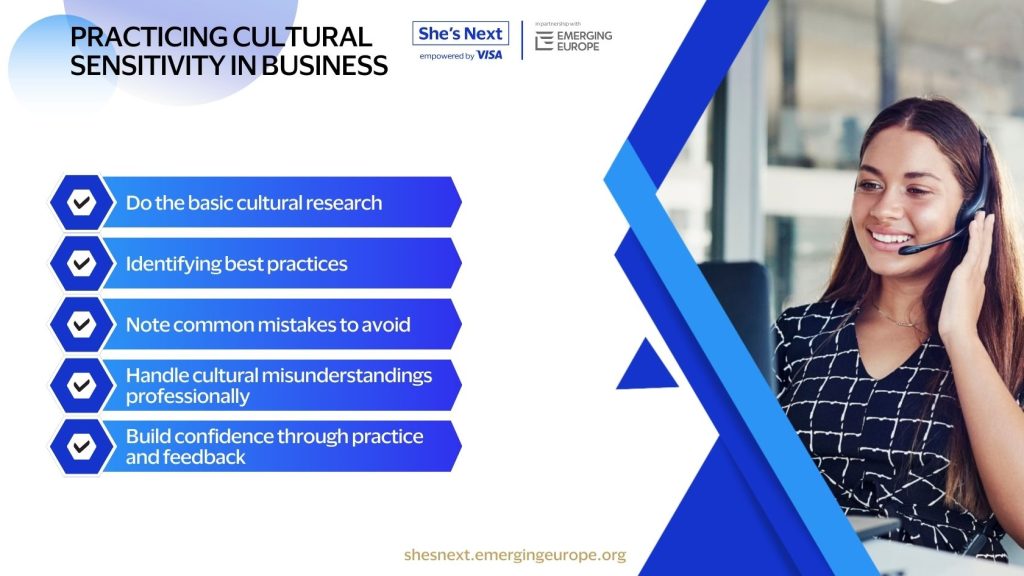 PRACTICING CULTURAL SENSITIVITY IN BUSINESS

She's Next
empowered by VISA

in partnership with
EMERGING EUROPE

Do the basic cultural research

Identifying best practices

Note common mistakes to avoid

Handle cultural misunderstandings professionally

Build confidence through practice and feedback

shesnext.emergingeurope.org